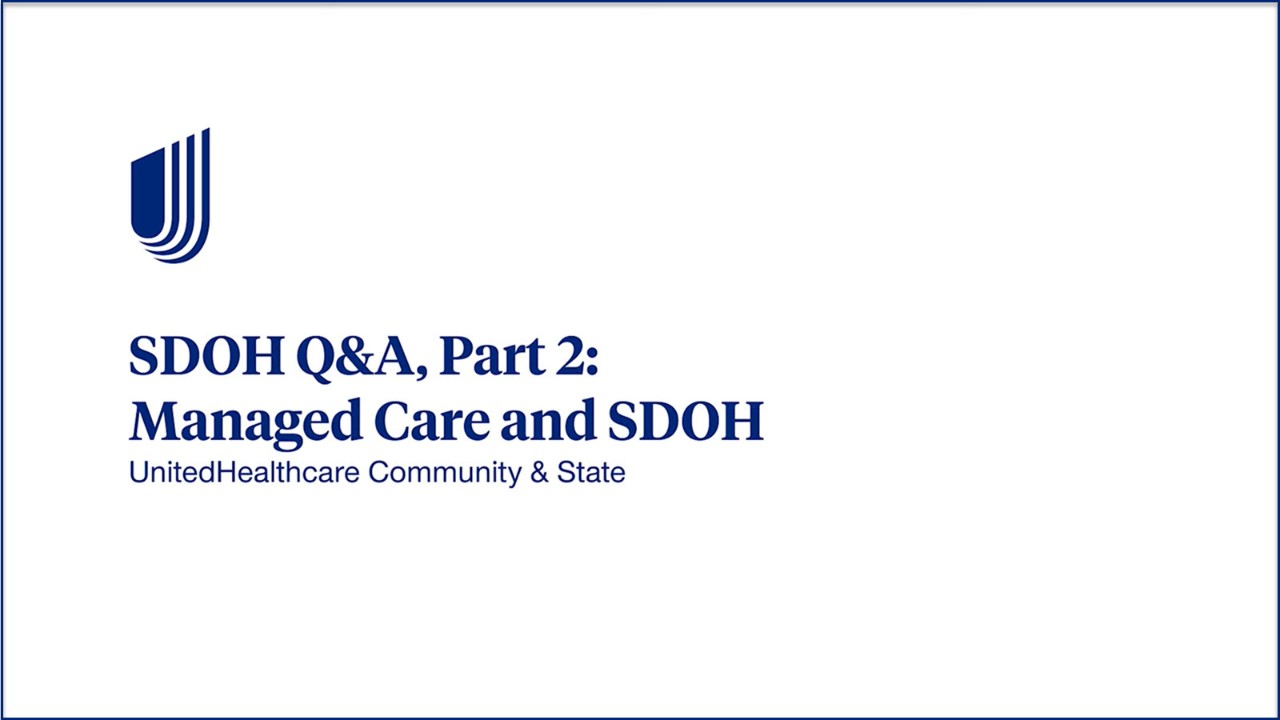 SDOH Q&A, Part 2: Managed Care and SDOH
UnitedHealthcare Community & State